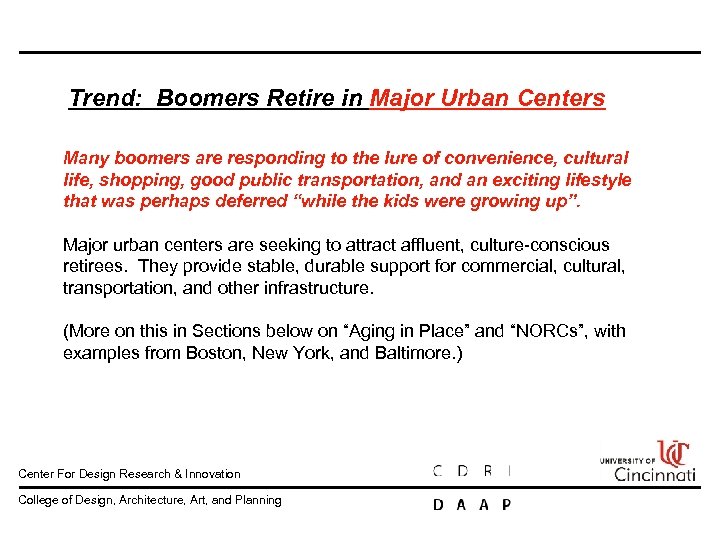 Trend: Boomers Retire in Major Urban Centers

Many boomers are responding to the lure of convenience, cultural life, shopping, good public transportation, and an exciting lifestyle that was perhaps deferred “while the kids were growing up”.

Major urban centers are seeking to attract affluent, culture-conscious retirees. They provide stable, durable support for commercial, cultural, transportation, and other infrastructure.

(More on this in Sections below on “Aging in Place” and “NORCs”, with examples from Boston, New York, and Baltimore.)

Center For Design Research & Innovation

C D R I

UNIVERSITY OF Cincinnati

College of Design, Architecture, Art, and Planning

D A A P